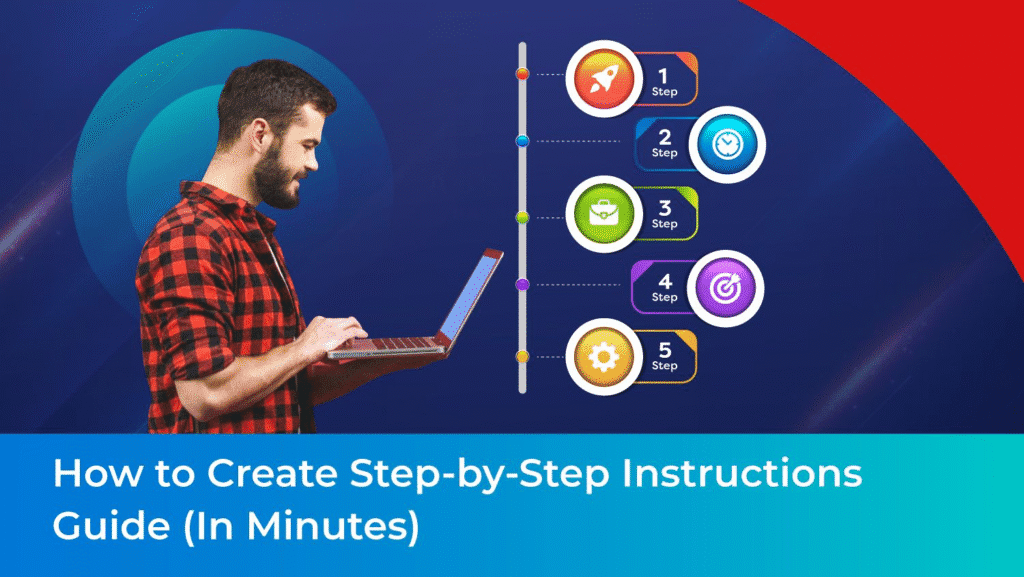 1
Step

2
Step

3
Step

4
Step

5
Step

How to Create Step-by-Step Instructions Guide (In Minutes)